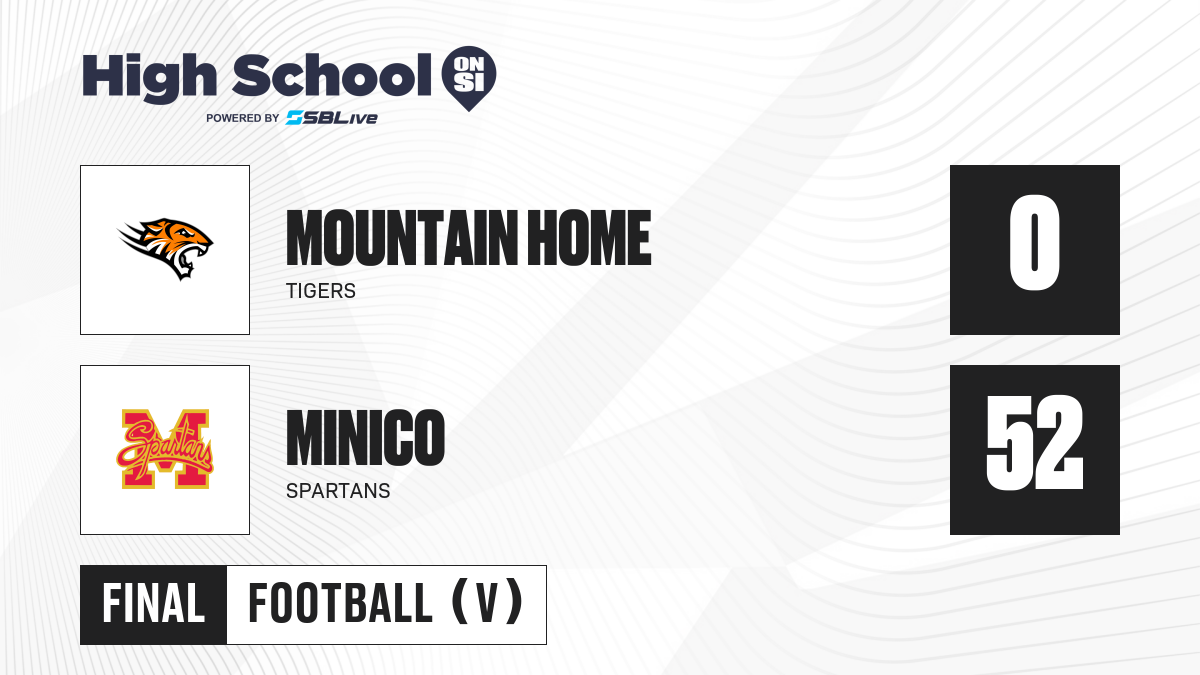 High School ON SI
POWERED BY SBLive

MOUNTAIN HOME
TIGERS
0

M Spartans
MINICO
SPARTANS
52

FINAL
FOOTBALL (V)